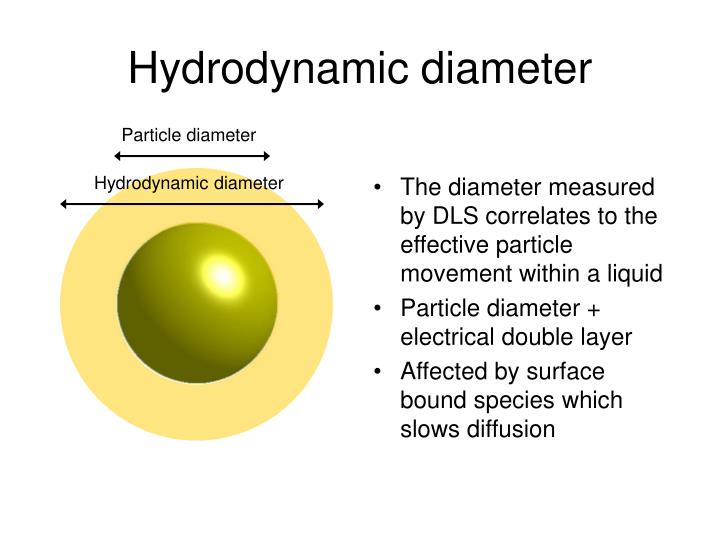 Hydrodynamic diameter

Particle diameter

Hydrodynamic diameter

• The diameter measured by DLS correlates to the effective particle movement within a liquid
• Particle diameter + electrical double layer
• Affected by surface bound species which slows diffusion